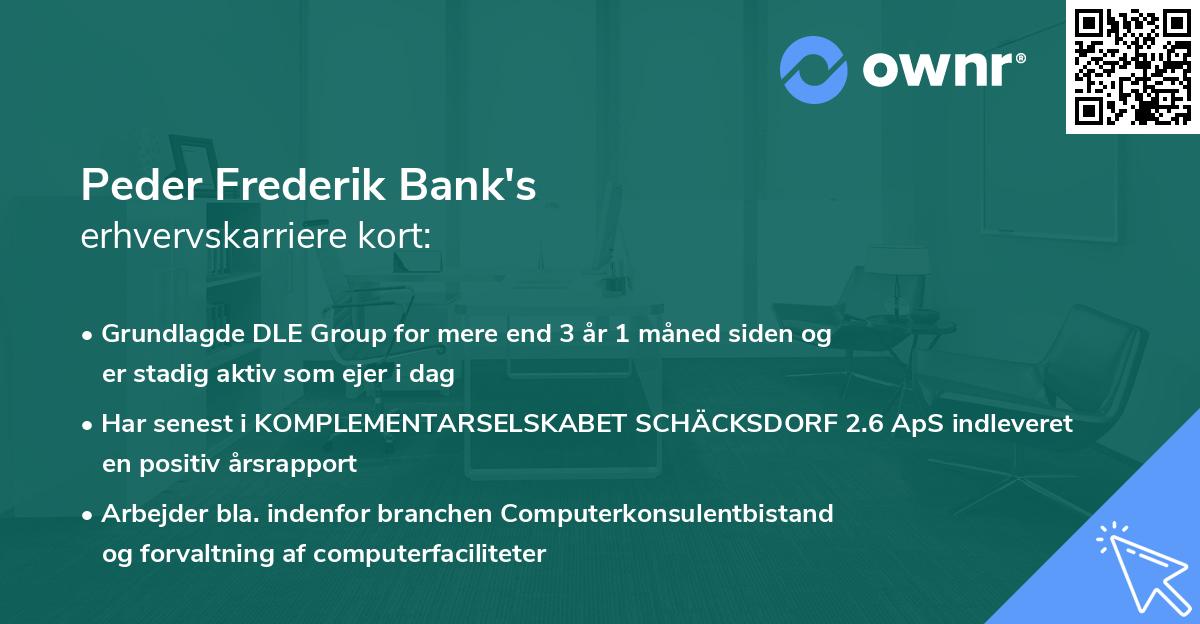 ownr®

Peder Frederik Bank's
erhvervskarriere kort:

• Grundlagde DLE Group for mere end 3 år 1 måned siden og er stadig aktiv som ejer i dag

• Har senest i KOMPLEMENTARSELSKABET SCHÄCKSDORF 2.6 ApS indleveret en positiv årsrapport

• Arbejder bla. indenfor branchen Computerkonsulentbistand og forvaltning af computerfaciliteter